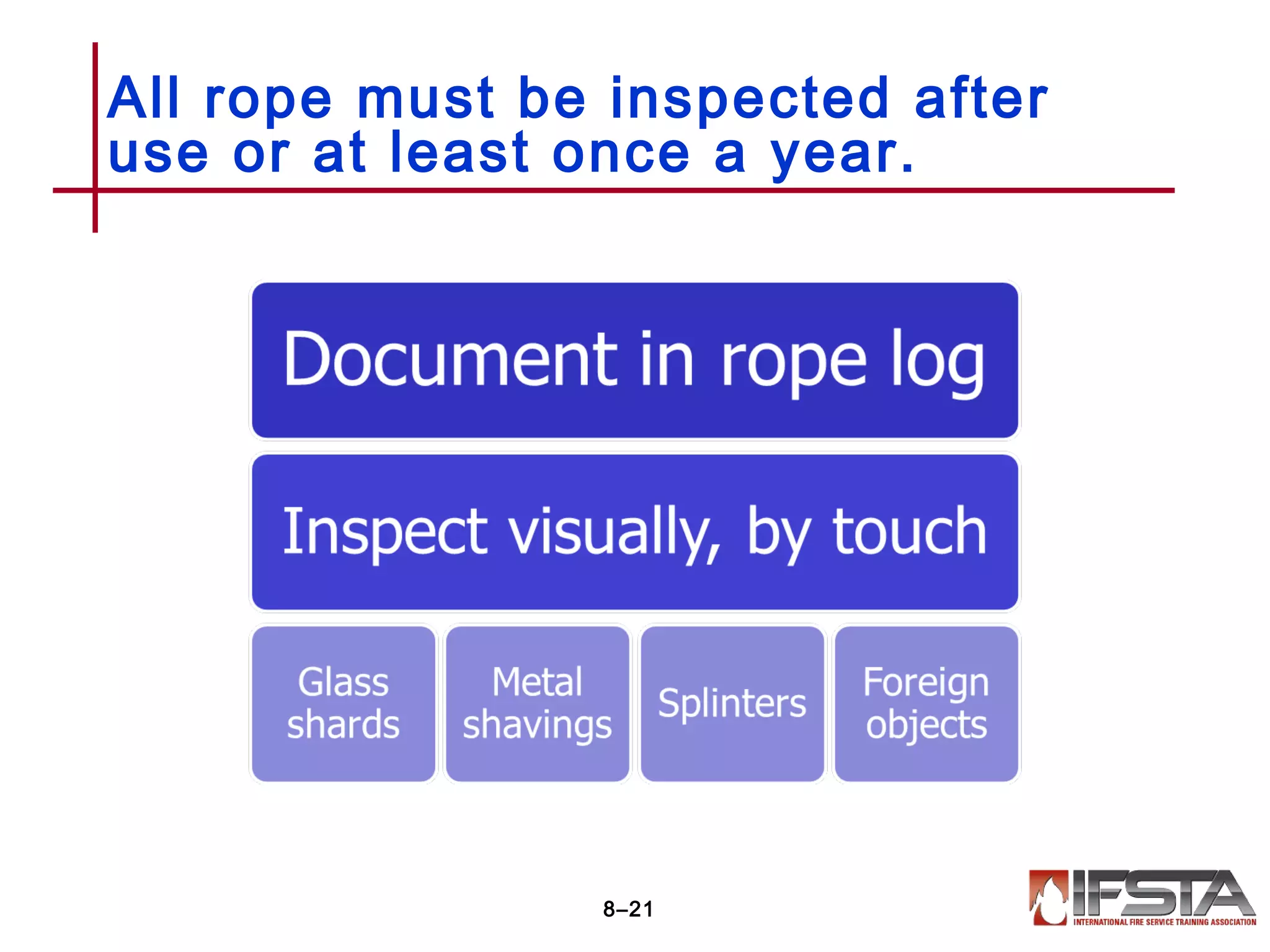 All rope must be inspected after use or at least once a year.

Document in rope log

Inspect visually, by touch

Glass shards

Metal shavings

Splinters

Foreign objects

8–21

IFSTA
INTERNATIONAL FIRE SERVICE TRAINING ASSOCIATION